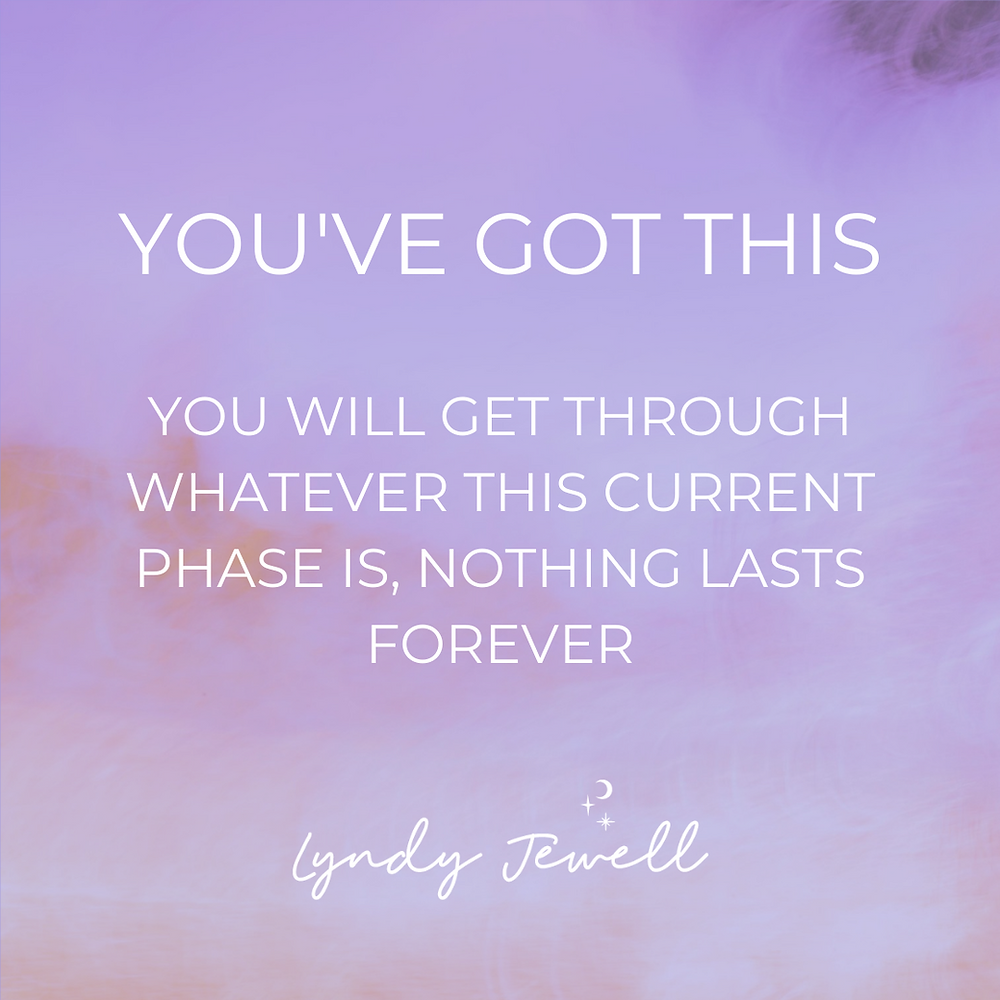 YOU'VE GOT THIS

YOU WILL GET THROUGH WHATEVER THIS CURRENT PHASE IS, NOTHING LASTS FOREVER

Lyndy Jewell